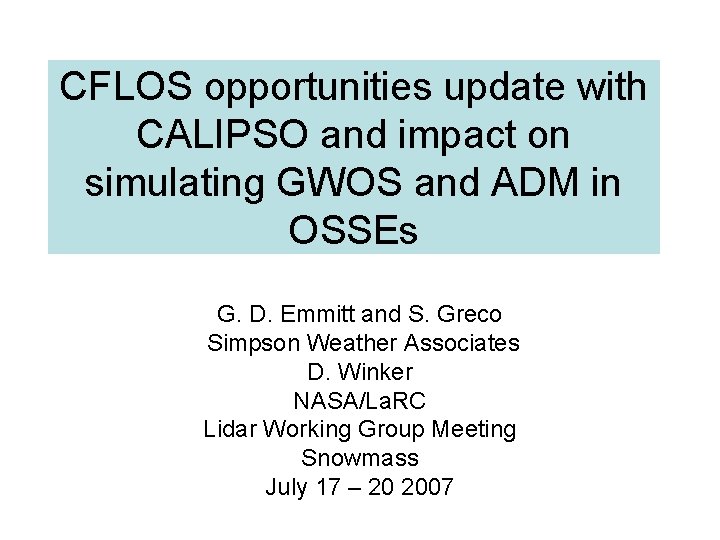 CFLOS opportunities update with CALIPSO and impact on simulating GWOS and ADM in OSSEs

G. D. Emmitt and S. Greco
Simpson Weather Associates
D. Winker
NASA/LaRC
Lidar Working Group Meeting
Snowmass
July 17 – 20 2007